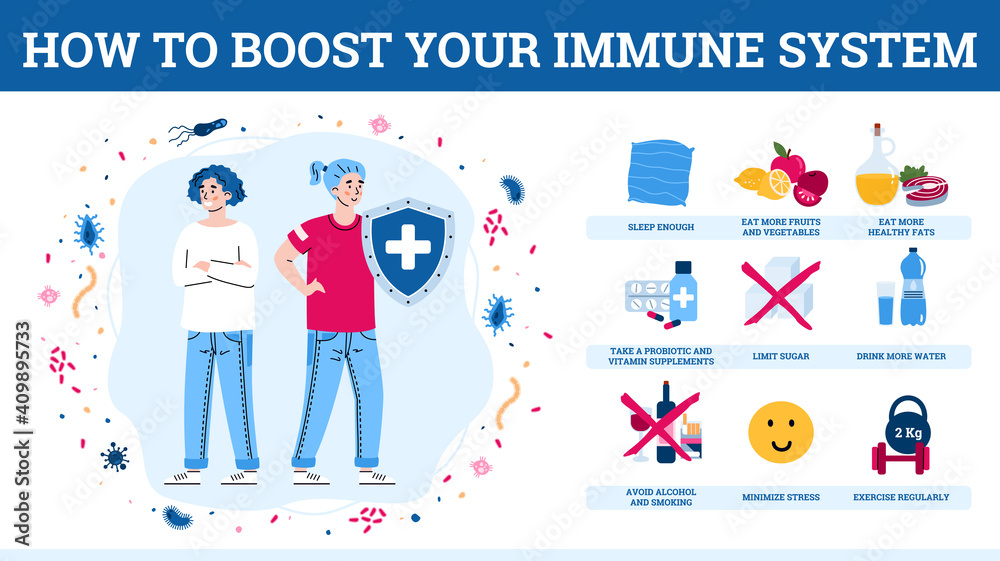 HOW TO BOOST YOUR IMMUNE SYSTEM

SLEEP ENOUGH

EAT MORE FRUITS AND VEGETABLES

EAT MORE HEALTHY FATS

TAKE A PROBIOTIC AND VITAMIN SUPPLEMENTS

LIMIT SUGAR

DRINK MORE WATER

AVOID ALCOHOL AND SMOKING

MINIMIZE STRESS

2 Kg

EXERCISE REGULARLY

Adobe Stock | #409895733